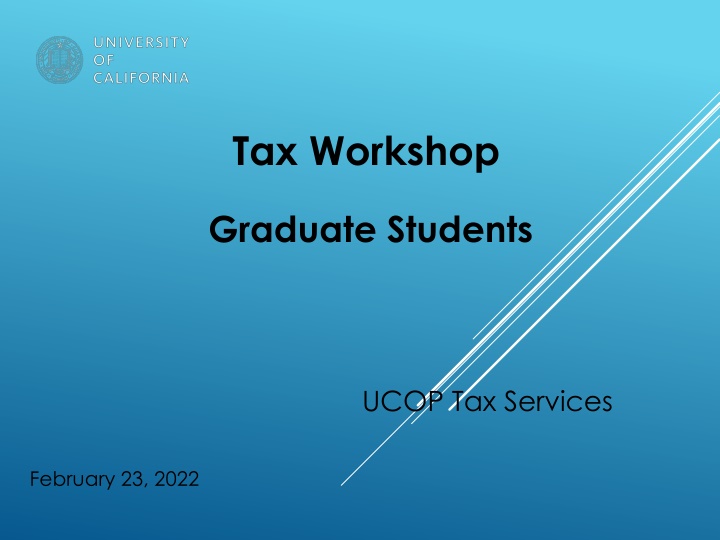 UNIVERSITY
OF
CALIFORNIA

Tax Workshop

Graduate Students

UCOP Tax Services

February 23, 2022